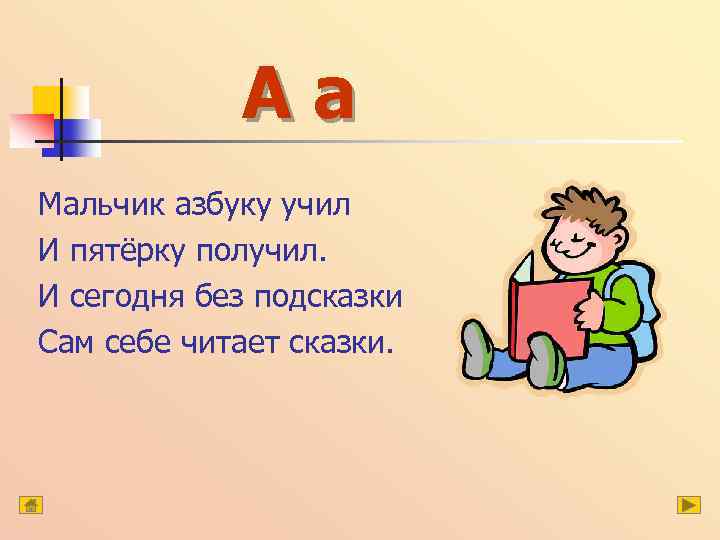 А а

Мальчик азбуку учил
И пятёрку получил.
И сегодня без подсказки
Сам себе читает сказки.